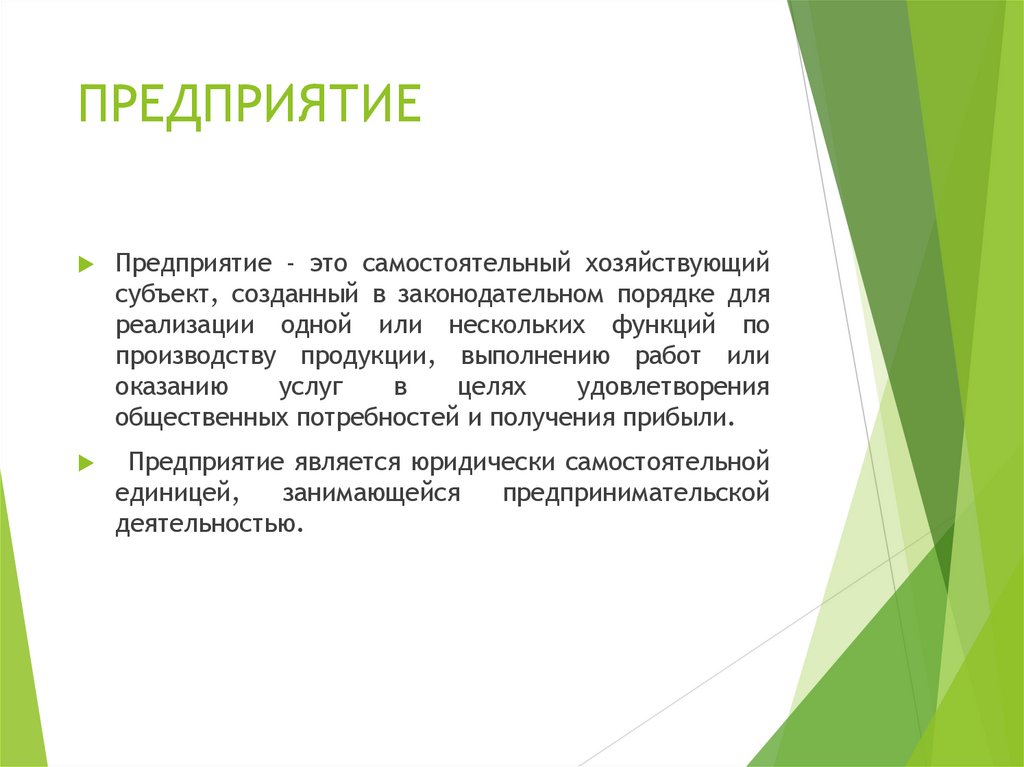 ПРЕДПРИЯТИЕ

Предприятие - это самостоятельный хозяйствующий субъект, созданный в законодательном порядке для реализации одной или нескольких функций по производству продукции, выполнению работ или оказанию услуг в целях удовлетворения общественных потребностей и получения прибыли.

Предприятие является юридически самостоятельной единицей, занимающейся предпринимательской деятельностью.